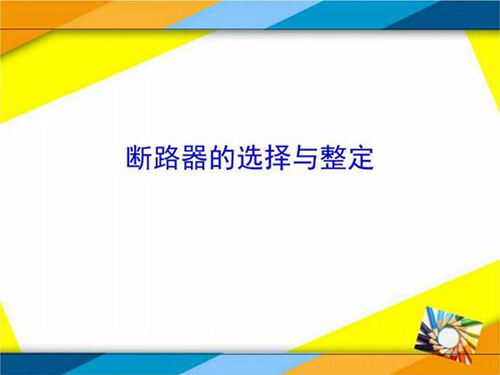 断路器的选择与整定